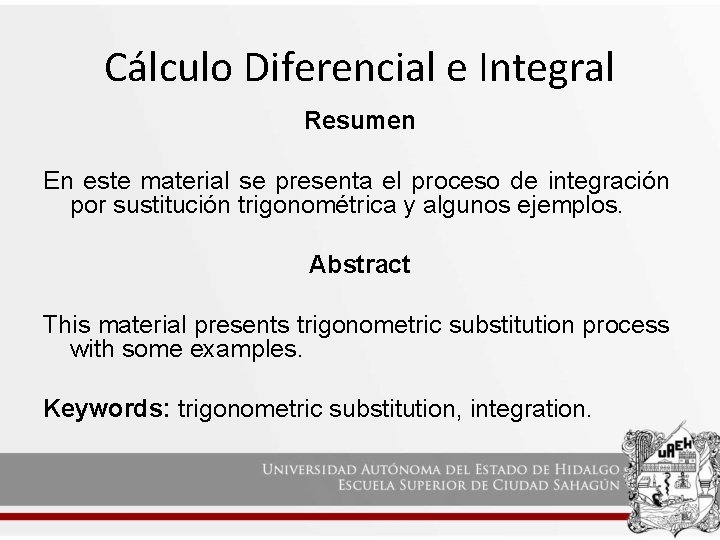 Cálculo Diferencial e Integral

Resumen

En este material se presenta el proceso de integración por sustitución trigonométrica y algunos ejemplos.

Abstract

This material presents trigonometric substitution process with some examples.

Keywords: trigonometric substitution, integration.

UNIVERSIDAD AUTÓNOMA DEL ESTADO DE HIDALGO
ESCUELA SUPERIOR DE CIUDAD SAHAGÚN

UAEH